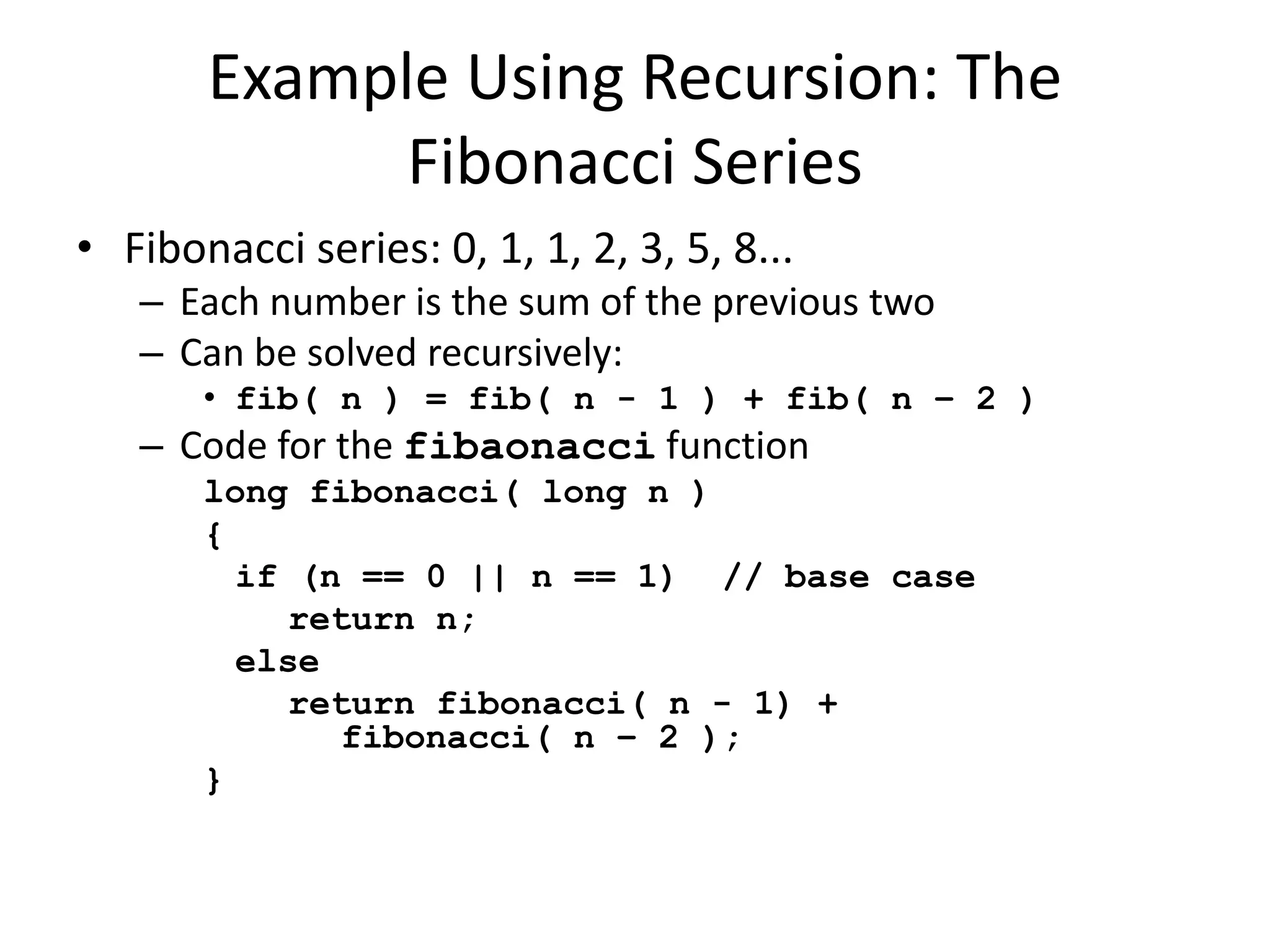 Example Using Recursion: The Fibonacci Series

• Fibonacci series: 0, 1, 1, 2, 3, 5, 8...
– Each number is the sum of the previous two
– Can be solved recursively:
• fib( n ) = fib( n - 1 ) + fib( n – 2 )
– Code for the fibaonacci function

long fibonacci( long n )
{
  if (n == 0 || n == 1)  // base case
     return n;
  else
     return fibonacci( n - 1) +
        fibonacci( n – 2 );
}